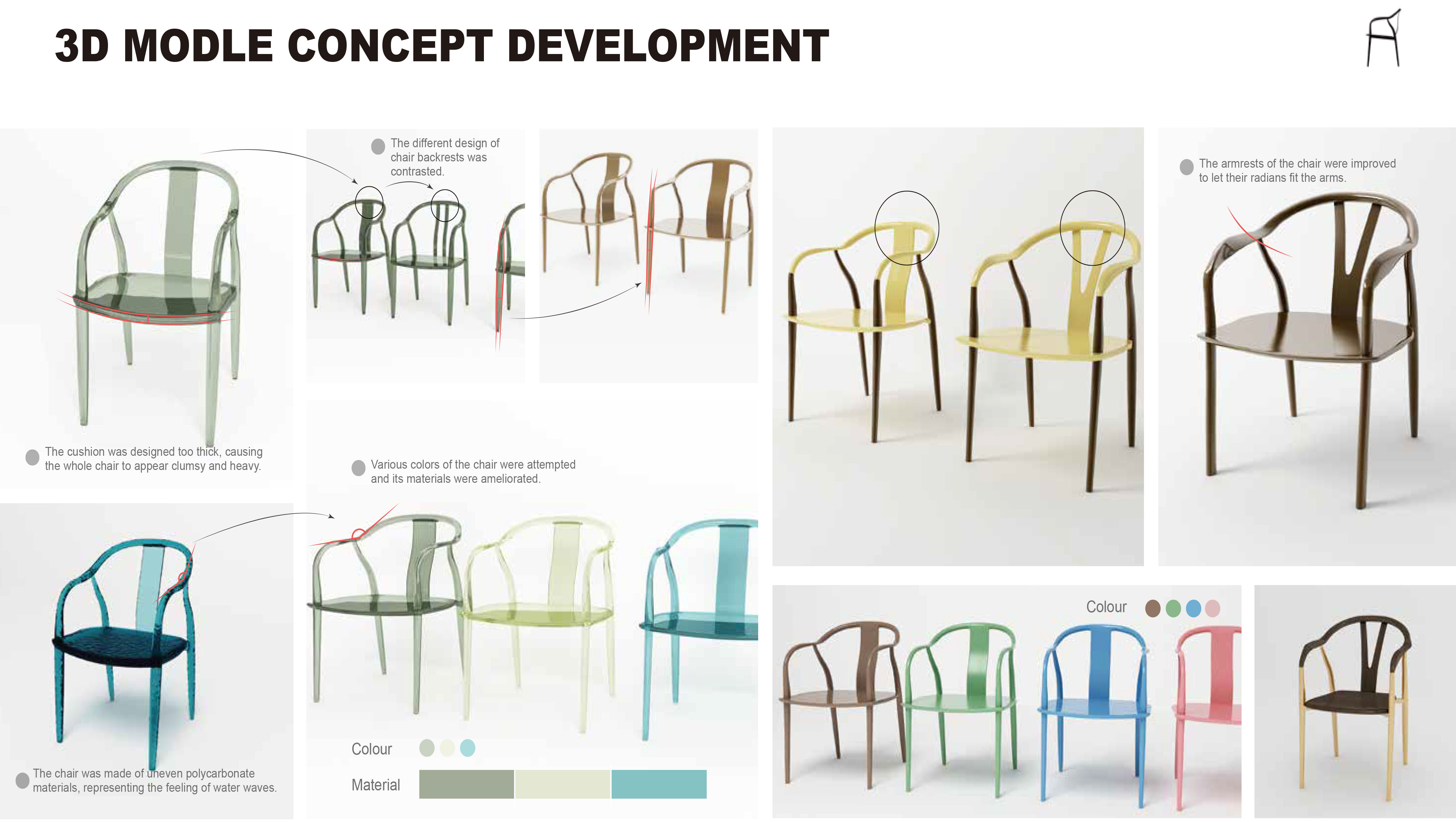 3D MODLE CONCEPT DEVELOPMENT

The different design of chair backrests was contrasted.

The armrests of the chair were improved to let their radians fit the arms.

The cushion was designed too thick, causing the whole chair to appear clumsy and heavy.

Various colors of the chair were attempted and its materials were ameliorated.

Colour

The chair was made of uneven polycarbonate materials, representing the feeling of water waves.

Colour

Material